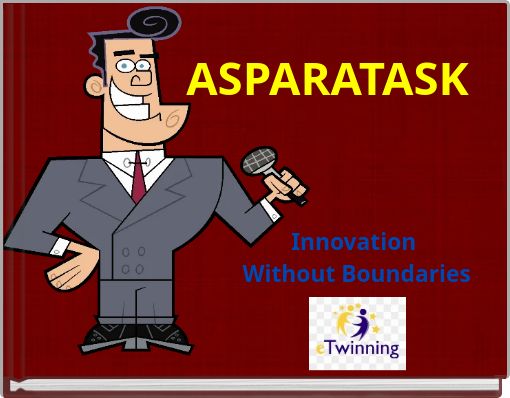 ASPARATASK

Innovation Without Boundaries

eTwinning